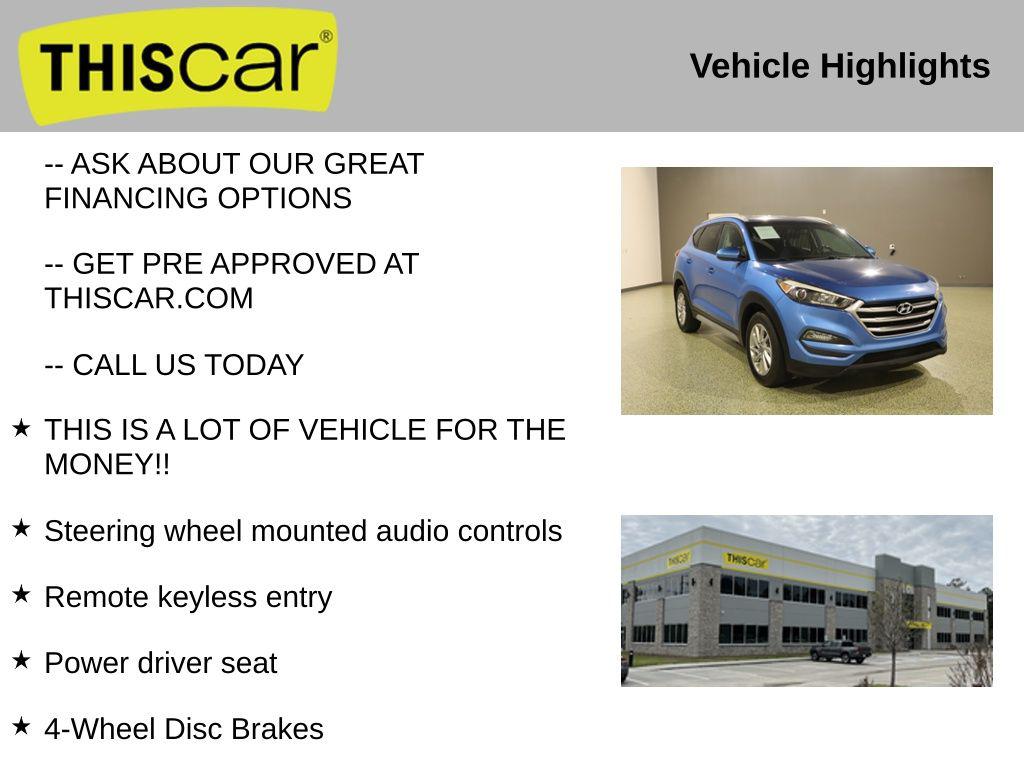 THIScar®

Vehicle Highlights

-- ASK ABOUT OUR GREAT FINANCING OPTIONS

-- GET PRE APPROVED AT THISCAR.COM

-- CALL US TODAY

★ THIS IS A LOT OF VEHICLE FOR THE MONEY!!

★ Steering wheel mounted audio controls

★ Remote keyless entry

★ Power driver seat

★ 4-Wheel Disc Brakes

THIScar

THIScar